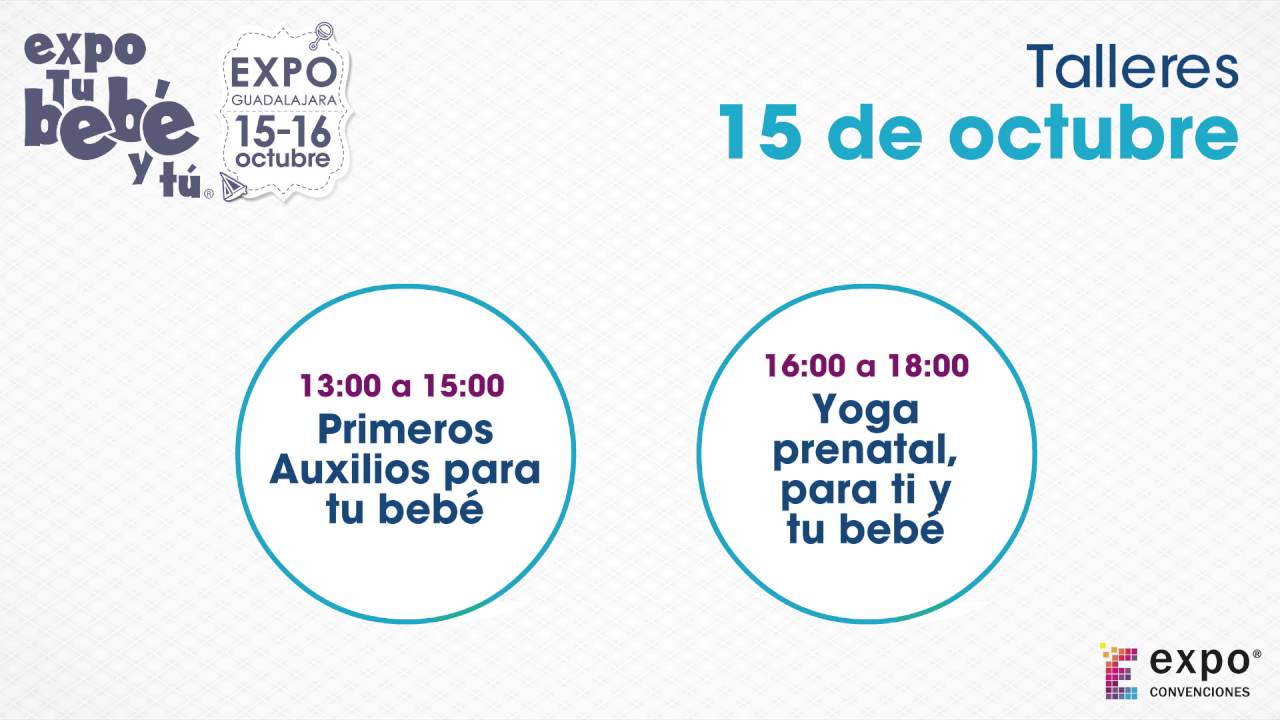 expo Tu bebé y tú®

EXPO GUADALAJARA 15-16 octubre

Talleres
15 de octubre

13:00 a 15:00
Primeros Auxilios para tu bebé

16:00 a 18:00
Yoga prenatal, para ti y tu bebé

expo® CONVENCIONES